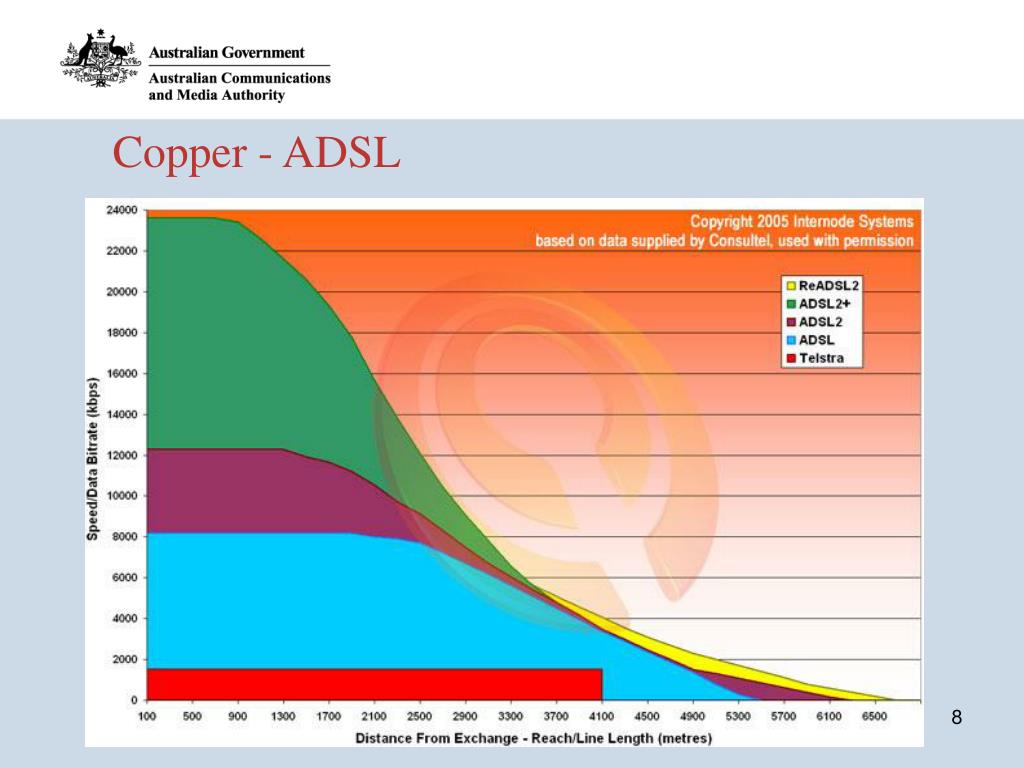 Australian Government
Australian Communications and Media Authority

Copper - ADSL

Copyright 2005 Internode Systems
based on data supplied by Consultel, used with permission

ReADSL2
ADSL2+
ADSL2
ADSL
Telstra

Speed/Data Bitrate (kbps)

24000
22000
20000
18000
16000
14000
12000
10000
8000
6000
4000
2000
0

100 500 900 1300 1700 2100 2500 2900 3300 3700 4100 4500 4900 5300 5700 6100 6500

Distance From Exchange - Reach/Line Length (metres)

8